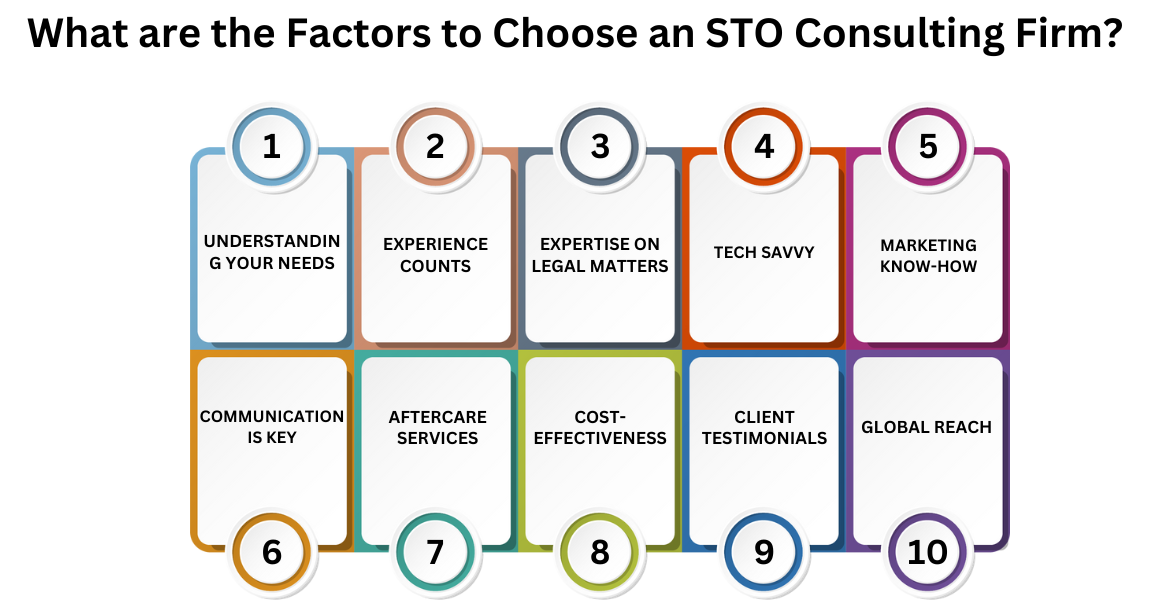 What are the Factors to Choose an STO Consulting Firm?

1
UNDERSTANDING YOUR NEEDS

2
EXPERIENCE COUNTS

3
EXPERTISE ON LEGAL MATTERS

4
TECH SAVVY

5
MARKETING KNOW-HOW

COMMUNICATION IS KEY
6

AFTERCARE SERVICES
7

COST-EFFECTIVENESS
8

CLIENT TESTIMONIALS
9

GLOBAL REACH
10